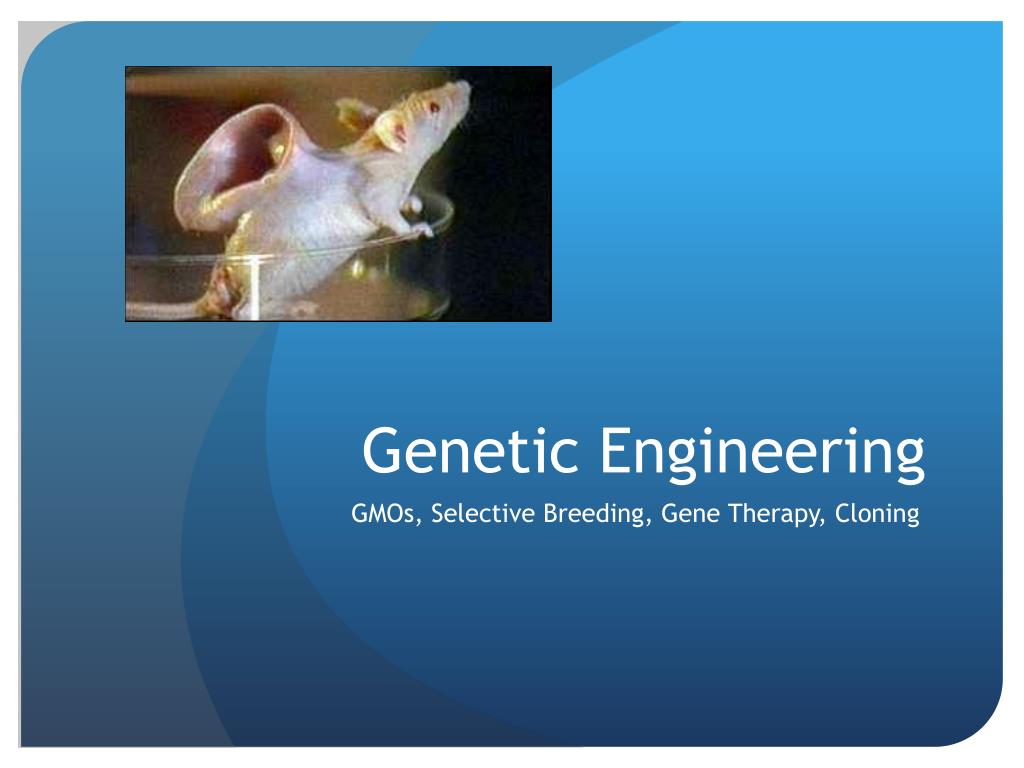 Genetic Engineering

GMOs, Selective Breeding, Gene Therapy, Cloning